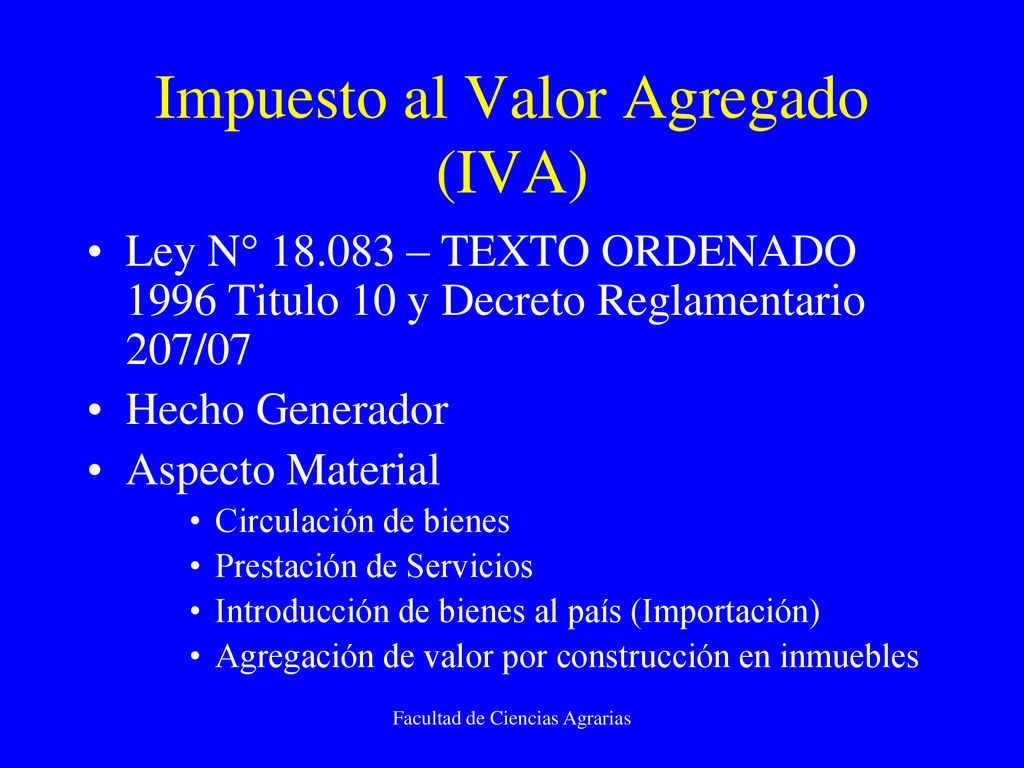 Impuesto al Valor Agregado (IVA)

• Ley N° 18.083 – TEXTO ORDENADO 1996 Titulo 10 y Decreto Reglamentario 207/07
• Hecho Generador
• Aspecto Material
  • Circulación de bienes
  • Prestación de Servicios
  • Introducción de bienes al país (Importación)
  • Agregación de valor por construcción en inmuebles

Facultad de Ciencias Agrarias